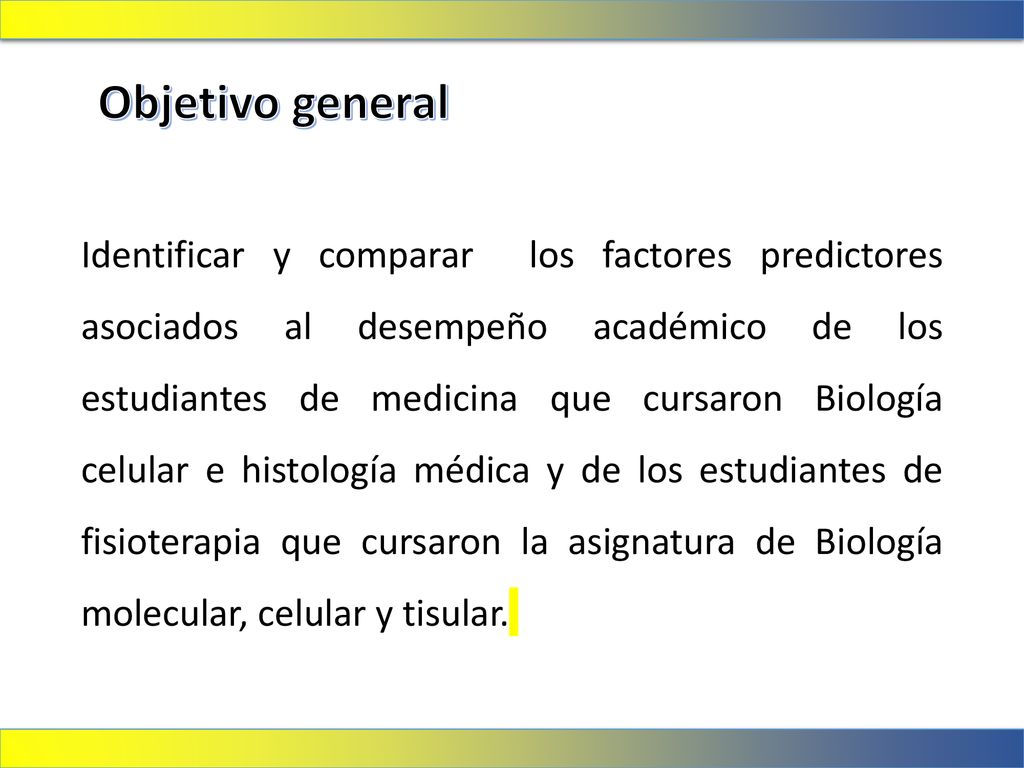 Objetivo general

Identificar y comparar los factores predictores asociados al desempeño académico de los estudiantes de medicina que cursaron Biología celular e histología médica y de los estudiantes de fisioterapia que cursaron la asignatura de Biología molecular, celular y tisular.